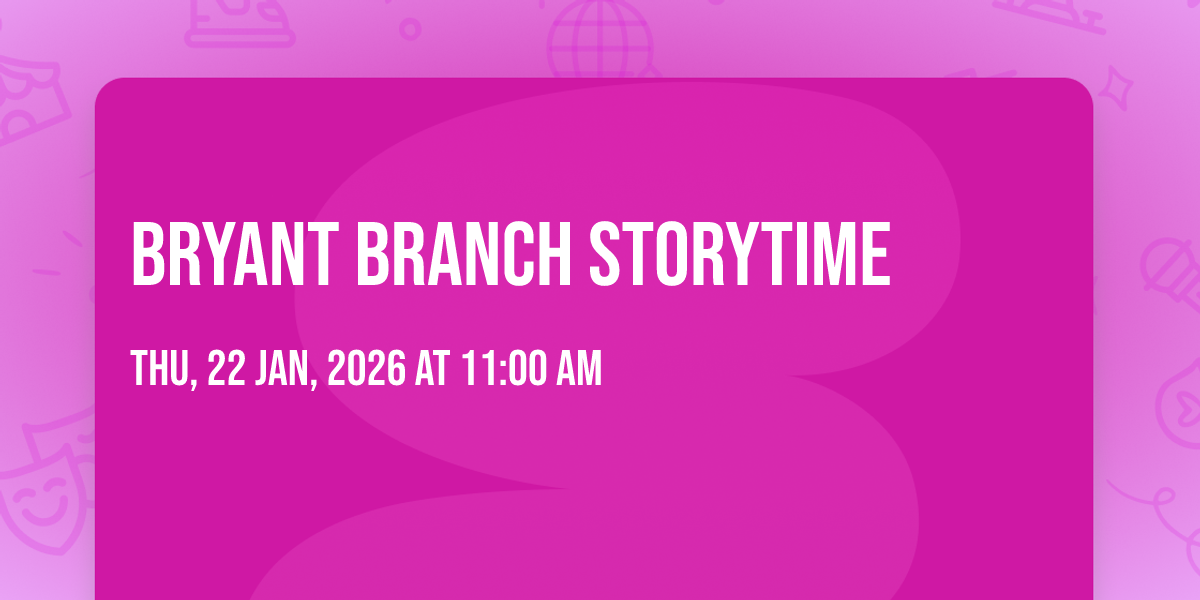 BRYANT BRANCH STORYTIME

THU, 22 JAN, 2026 AT 11:00 AM